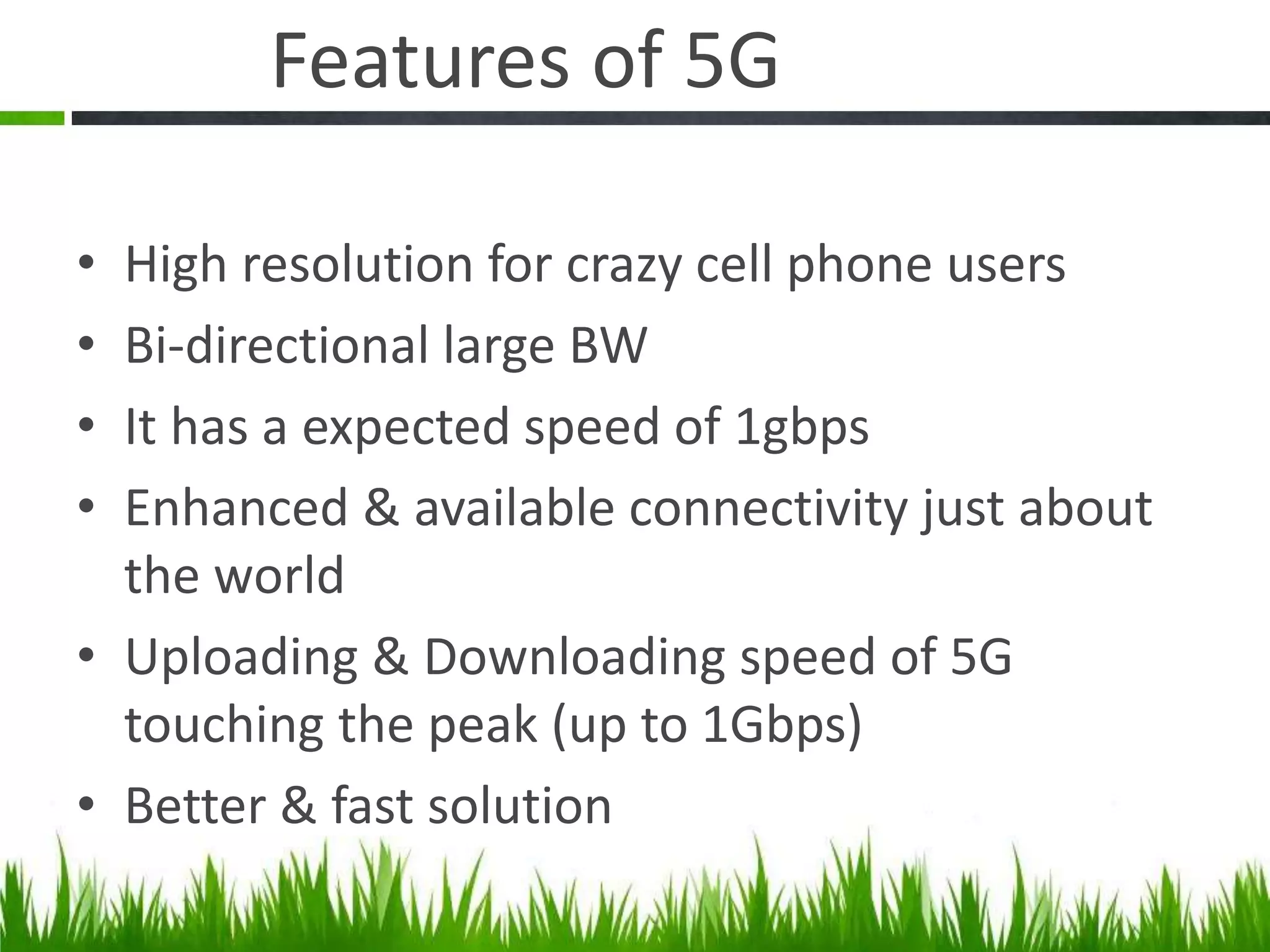 Features of 5G

• High resolution for crazy cell phone users
• Bi-directional large BW
• It has a expected speed of 1gbps
• Enhanced & available connectivity just about the world
• Uploading & Downloading speed of 5G touching the peak (up to 1Gbps)
• Better & fast solution